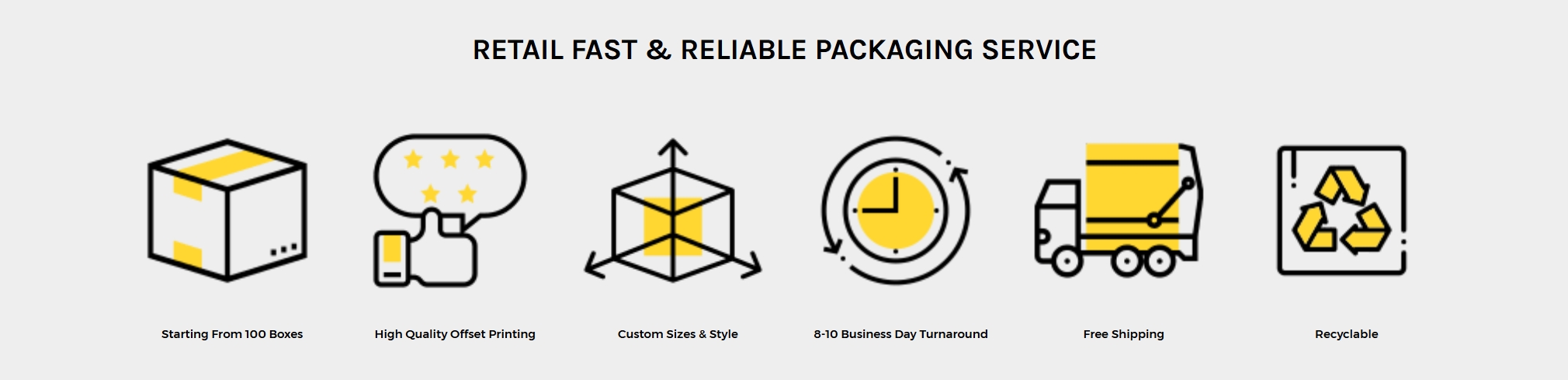 RETAIL FAST & RELIABLE PACKAGING SERVICE

Starting From 100 Boxes

High Quality Offset Printing

Custom Sizes & Style

8-10 Business Day Turnaround

Free Shipping

Recyclable